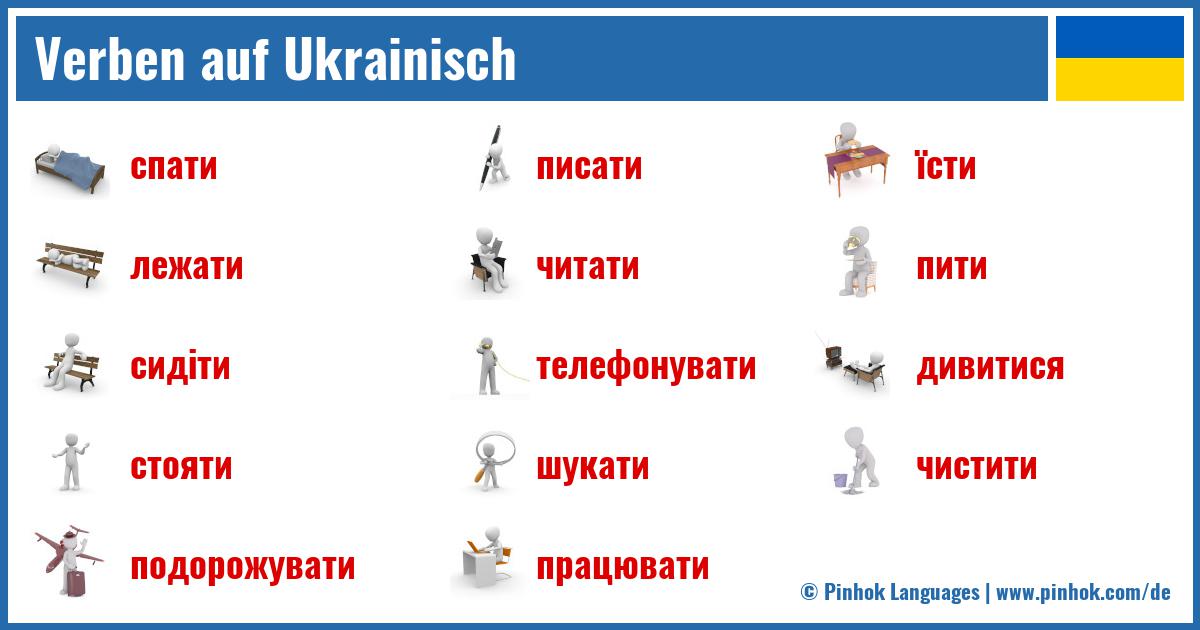 Verben auf Ukrainisch

спати

лежати

сидіти

стояти

подорожувати

писати

читати

телефонувати

шукати

працювати

їсти

пити

дивитися

чистити

© Pinhok Languages | www.pinhok.com/de